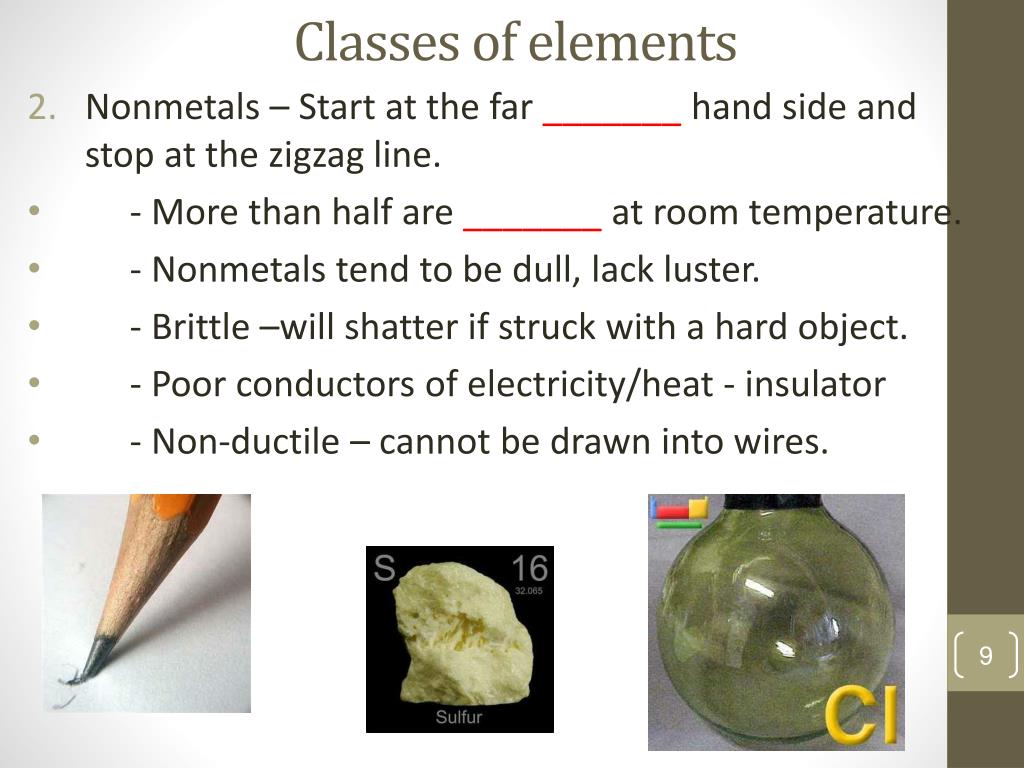 Classes of elements

2. Nonmetals – Start at the far _______ hand side and stop at the zigzag line.

• - More than half are _______ at room temperature.

• - Nonmetals tend to be dull, lack luster.

• - Brittle –will shatter if struck with a hard object.

• - Poor conductors of electricity/heat - insulator

• - Non-ductile – cannot be drawn into wires.

S 16 32.065 Sulfur

Cl

9